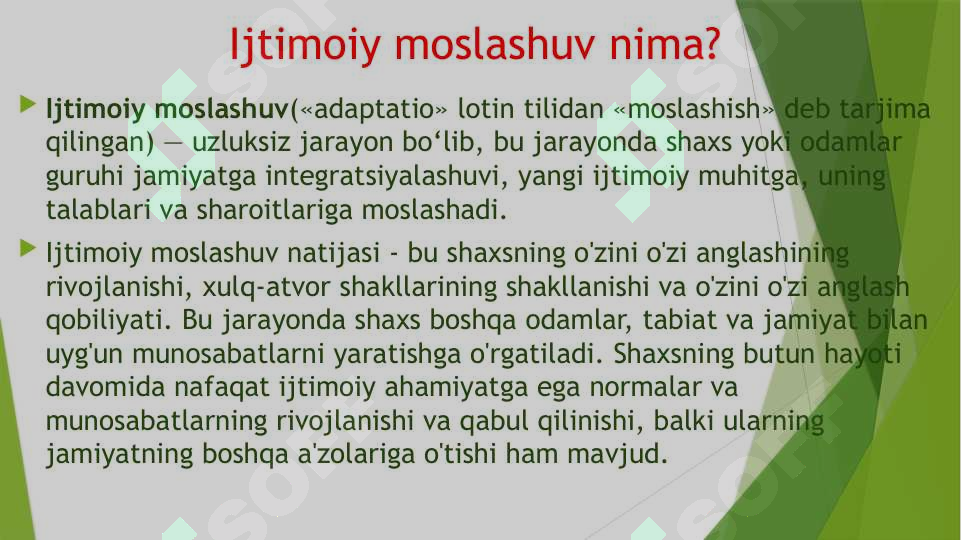 Ijtimoiy moslashuv nima?

Ijtimoiy moslashuv(«adaptatio» lotin tilidan «moslashish» deb tarjima qilingan) — uzluksiz jarayon bo‘lib, bu jarayonda shaxs yoki odamlar guruhi jamiyatga integratsiyalashuvi, yangi ijtimoiy muhitga, uning talablari va sharoitlariga moslashadi.

Ijtimoiy moslashuv natijasi - bu shaxsning o'zini o'zi anglashining rivojlanishi, xulq-atvor shakllarining shakllanishi va o'zini o'zi anglash qobiliyati. Bu jarayonda shaxs boshqa odamlar, tabiat va jamiyat bilan uyg'un munosabatlarni yaratishga o'rgatiladi. Shaxsning butun hayoti davomida nafaqat ijtimoiy ahamiyatga ega normalar va munosabatlarning rivojlanishi va qabul qilinishi, balki ularning jamiyatning boshqa a'zolariga o'tishi ham mavjud.